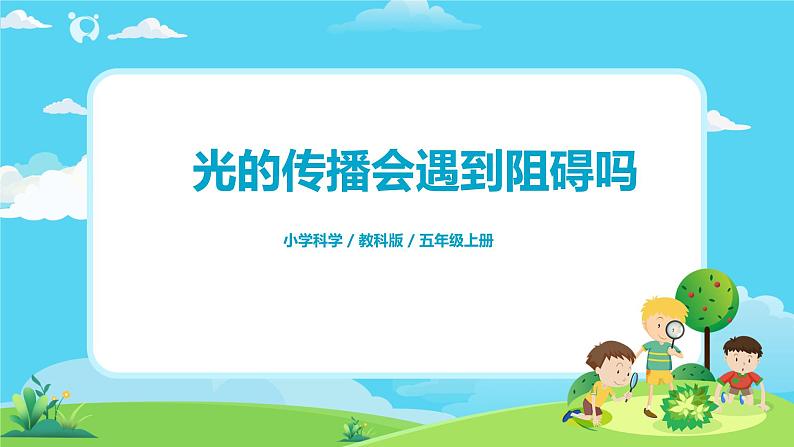 光的传播会遇到阻碍吗

小学科学 / 教科版 / 五年级上册